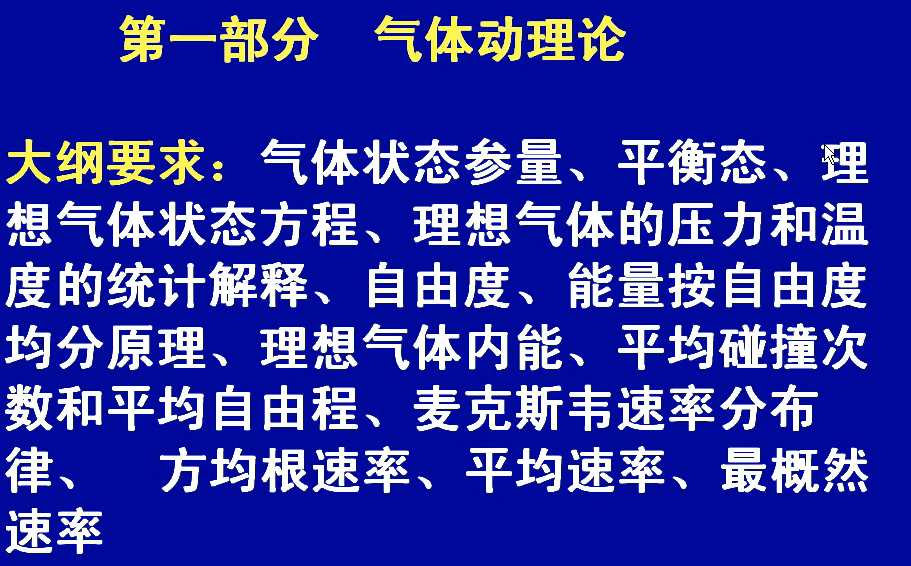 第一部分　气体动理论

大纲要求：气体状态参量、平衡态、理想气体状态方程、理想气体的压力和温度的统计解释、自由度、能量按自由度均分原理、理想气体内能、平均碰撞次数和平均自由程、麦克斯韦速率分布律、　方均根速率、平均速率、最概然速率